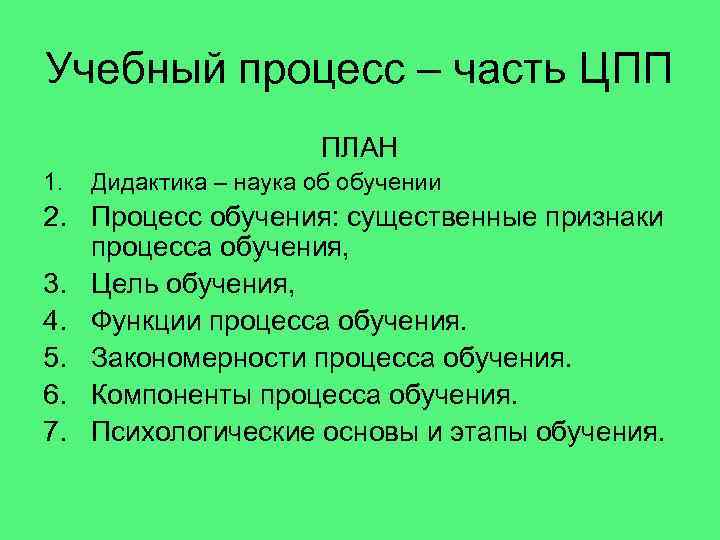 Учебный процесс – часть ЦПП

ПЛАН

1. Дидактика – наука об обучении
2. Процесс обучения: существенные признаки процесса обучения,
3. Цель обучения,
4. Функции процесса обучения.
5. Закономерности процесса обучения.
6. Компоненты процесса обучения.
7. Психологические основы и этапы обучения.